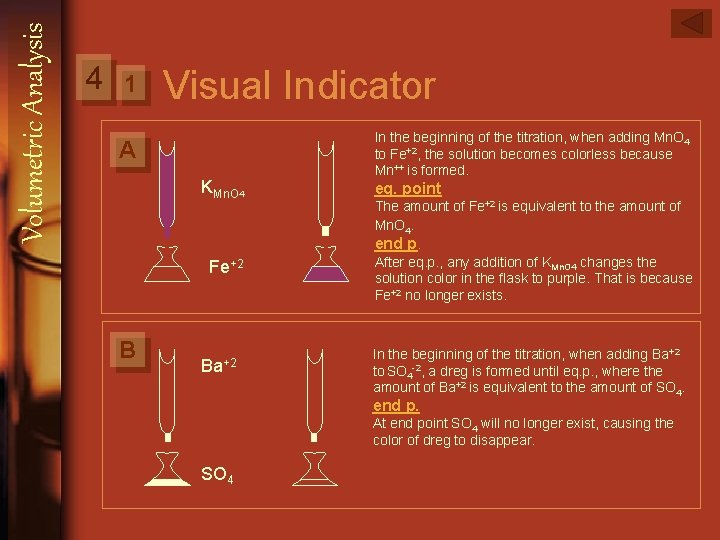 Volumetric Analysis

4 1 Visual Indicator

A

$K_{MnO4}$

$Fe^{+2}$

In the beginning of the titration, when adding $MnO_4$ to $Fe^{+2}$, the solution becomes colorless because $Mn^{++}$ is formed.

eq. point

The amount of $Fe^{+2}$ is equivalent to the amount of $MnO_4$.

end p.

After eq.p., any addition of $K_{MnO4}$ changes the solution color in the flask to purple. That is because $Fe^{+2}$ no longer exists.

B

$Ba^{+2}$

$SO_4$

In the beginning of the titration, when adding $Ba^{+2}$ to $SO_4^{-2}$, a dreg is formed until eq.p., where the amount of $Ba^{+2}$ is equivalent to the amount of $SO_4$.

end p.

At end point $SO_4$ will no longer exist, causing the color of dreg to disappear.